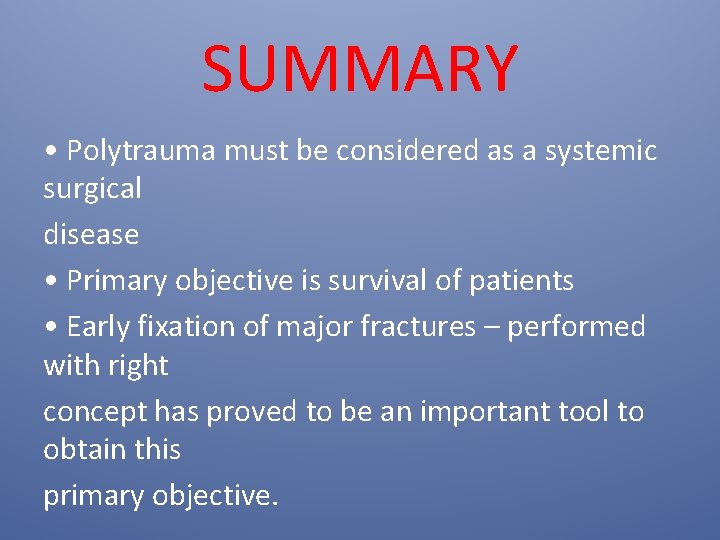 SUMMARY

• Polytrauma must be considered as a systemic surgical
disease

• Primary objective is survival of patients

• Early fixation of major fractures – performed with right
concept has proved to be an important tool to obtain this
primary objective.